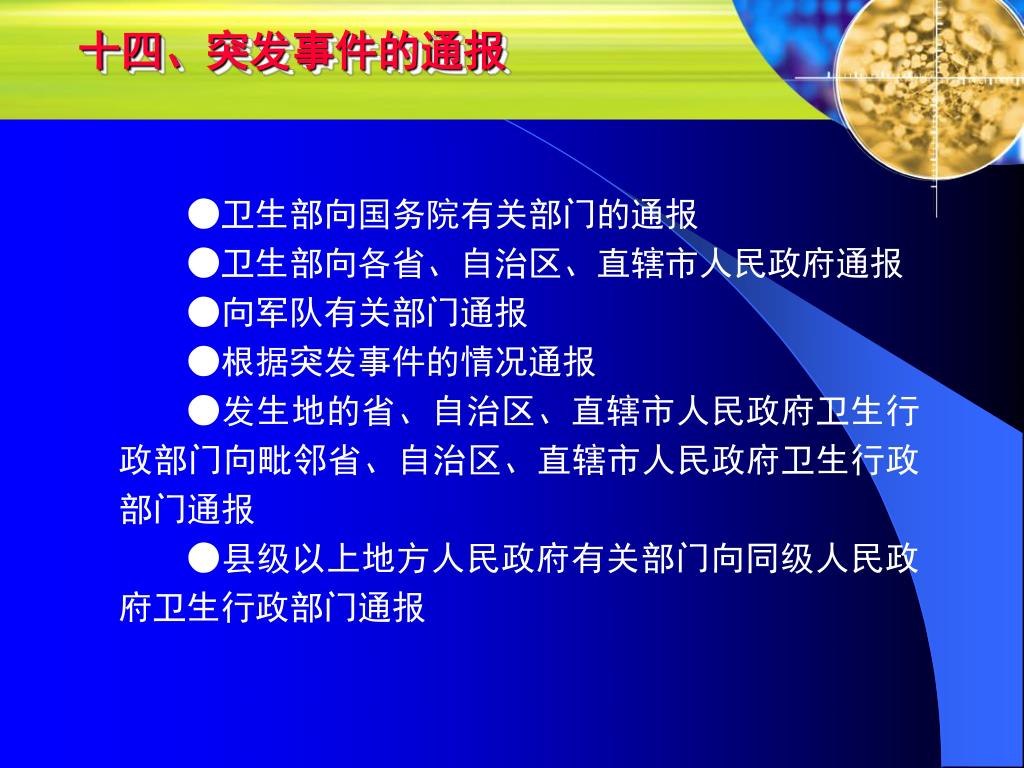 十四、突发事件的通报

●卫生部向国务院有关部门的通报

●卫生部向各省、自治区、直辖市人民政府通报

●向军队有关部门通报

●根据突发事件的情况通报

●发生地的省、自治区、直辖市人民政府卫生行政部门向毗邻省、自治区、直辖市人民政府卫生行政部门通报

●县级以上地方人民政府有关部门向同级人民政府卫生行政部门通报